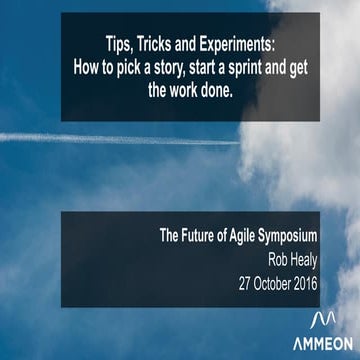 Tips, Tricks and Experiments:
How to pick a story, start a sprint and get the work done.

The Future of Agile Symposium
Rob Healy
27 October 2016

AMMEON